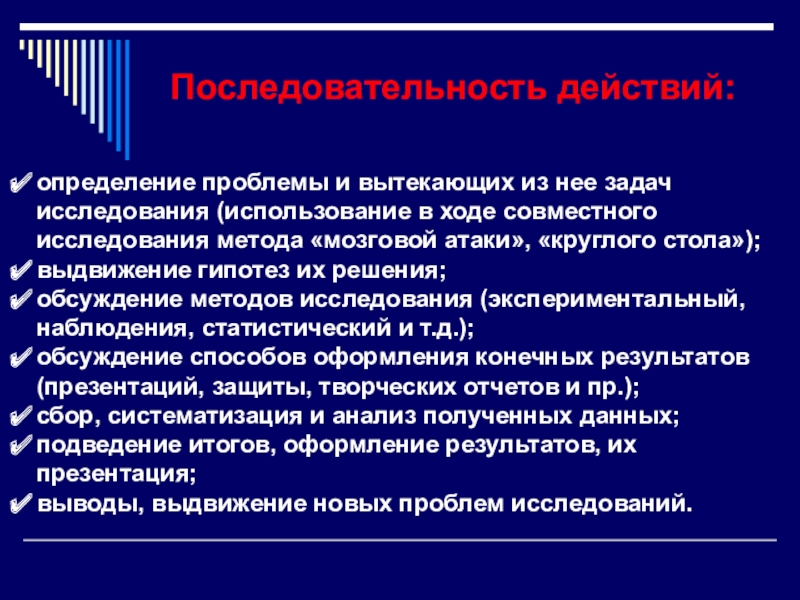 Последовательность действий:

✔ определение проблемы и вытекающих из нее задач исследования (использование в ходе совместного исследования метода «мозговой атаки», «круглого стола»);
✔ выдвижение гипотез их решения;
✔ обсуждение методов исследования (экспериментальный, наблюдения, статистический и т.д.);
✔ обсуждение способов оформления конечных результатов (презентаций, защиты, творческих отчетов и пр.);
✔ сбор, систематизация и анализ полученных данных;
✔ подведение итогов, оформление результатов, их презентация;
✔ выводы, выдвижение новых проблем исследований.